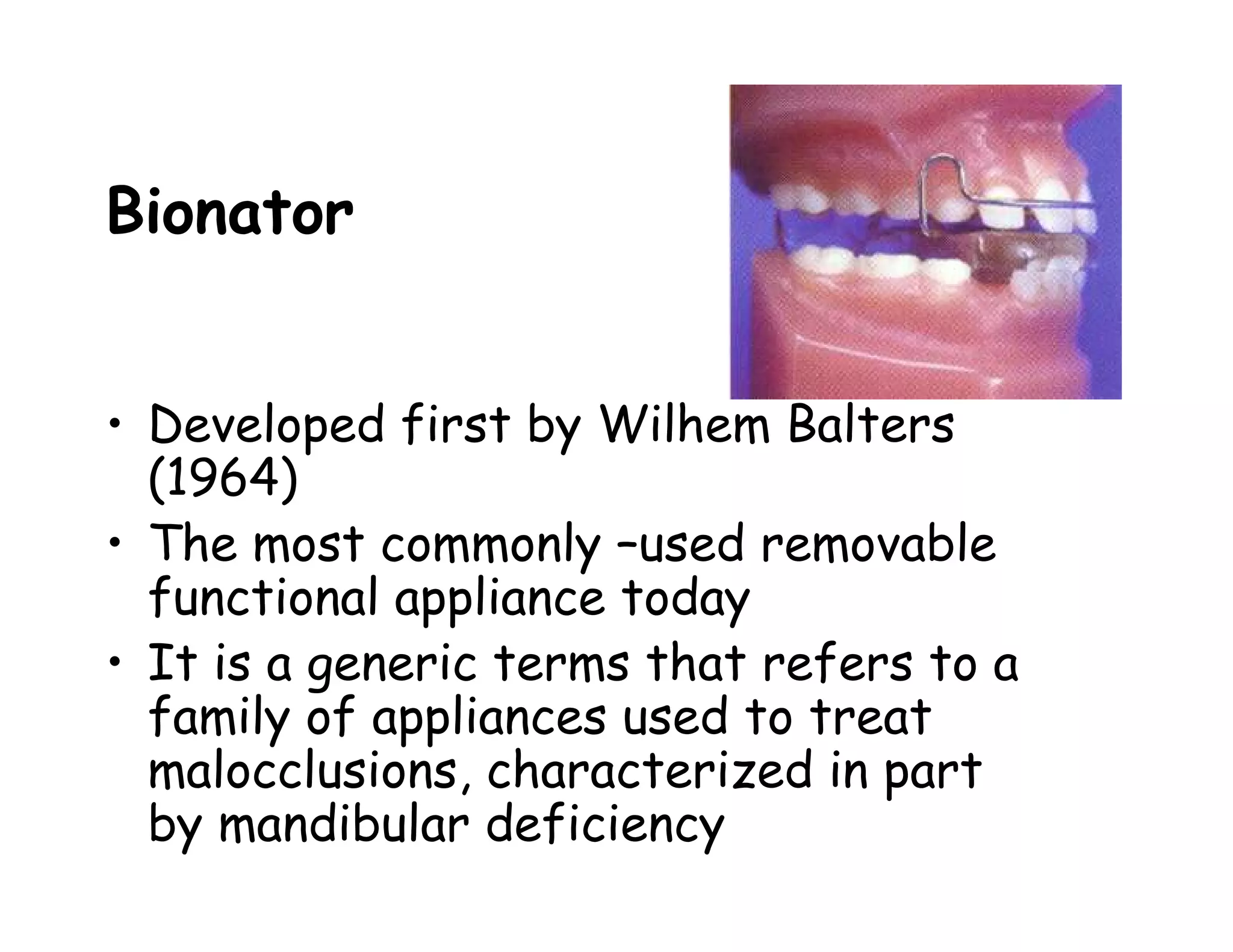 Bionator

• Developed first by Wilhem Balters (1964)
• The most commonly –used removable functional appliance today
• It is a generic terms that refers to a family of appliances used to treat malocclusions, characterized in part by mandibular deficiency